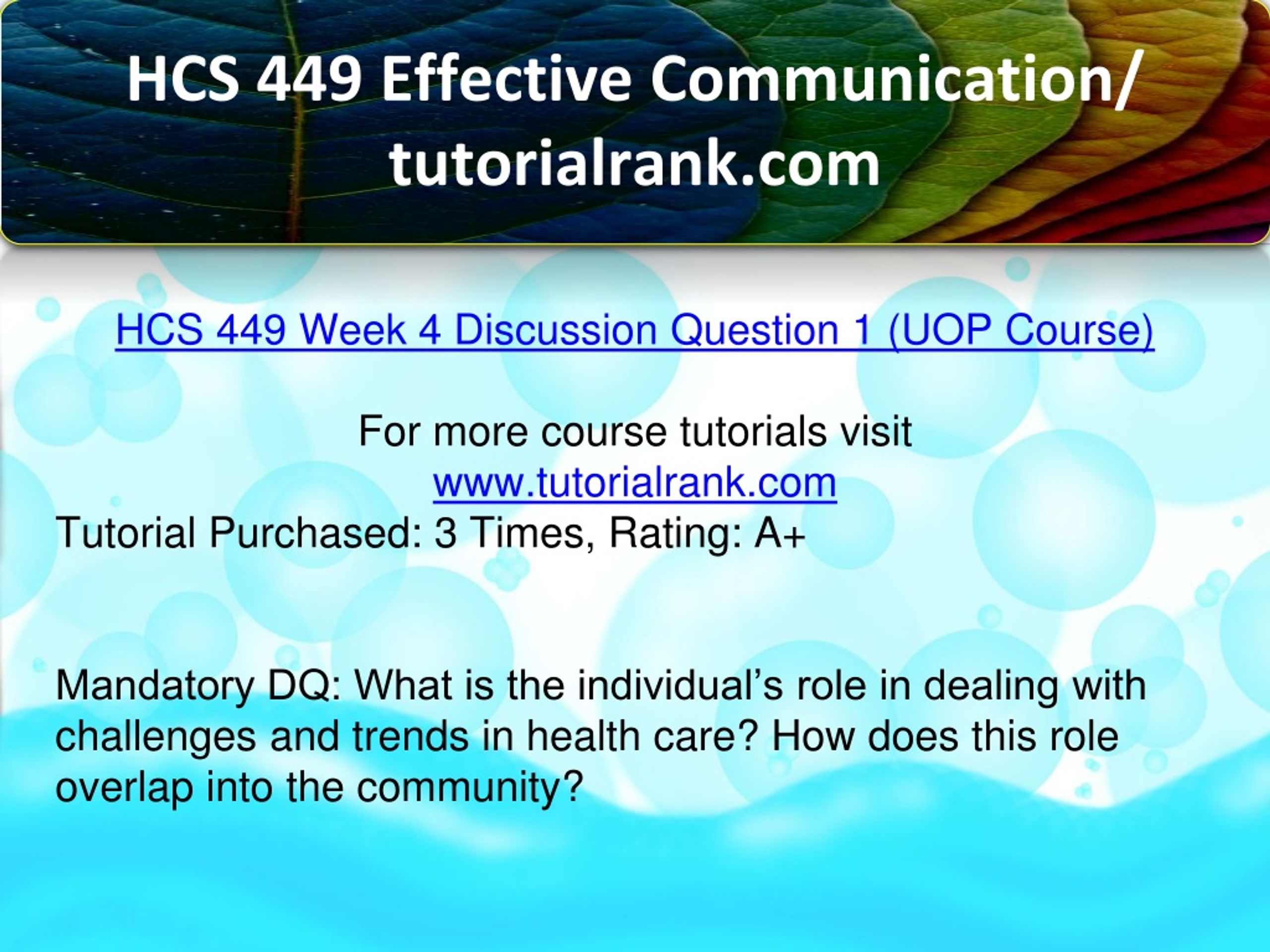 HCS 449 Effective Communication/ tutorialrank.com

HCS 449 Week 4 Discussion Question 1 (UOP Course)

For more course tutorials visit
www.tutorialrank.com
Tutorial Purchased: 3 Times, Rating: A+

Mandatory DQ: What is the individual’s role in dealing with challenges and trends in health care? How does this role overlap into the community?